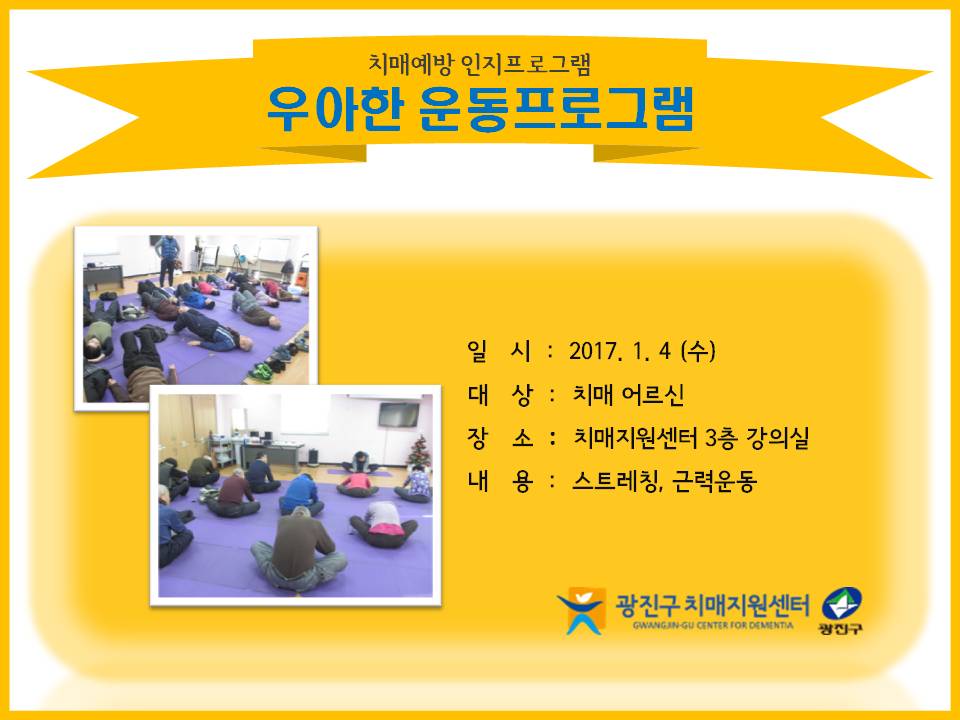 치매예방 인지프로그램
우아한 운동프로그램

일 시 : 2017. 1. 4 (수)
대 상 : 치매 어르신
장 소 : 치매지원센터 3층 강의실
내 용 : 스트레칭, 근력운동

광진구 치매지원센터
GWANGJIN-GU CENTER FOR DEMENTIA
광진구